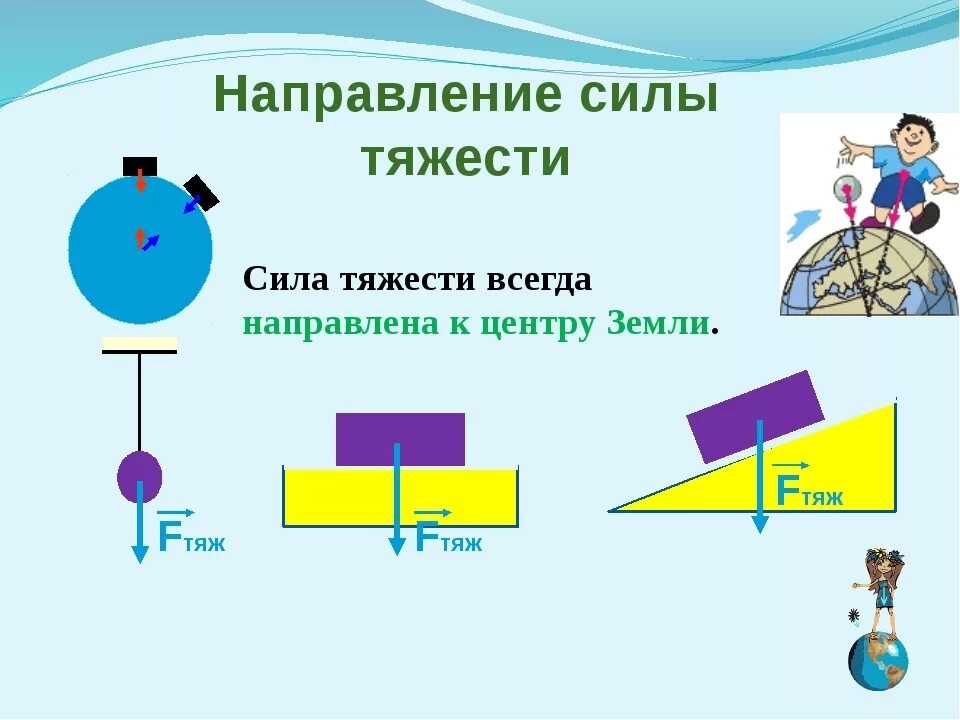 Направление силы тяжести

Сила тяжести всегда направлена к центру Земли.

$\vec{F}_{тяж}$

$\vec{F}_{тяж}$

$\vec{F}_{тяж}$